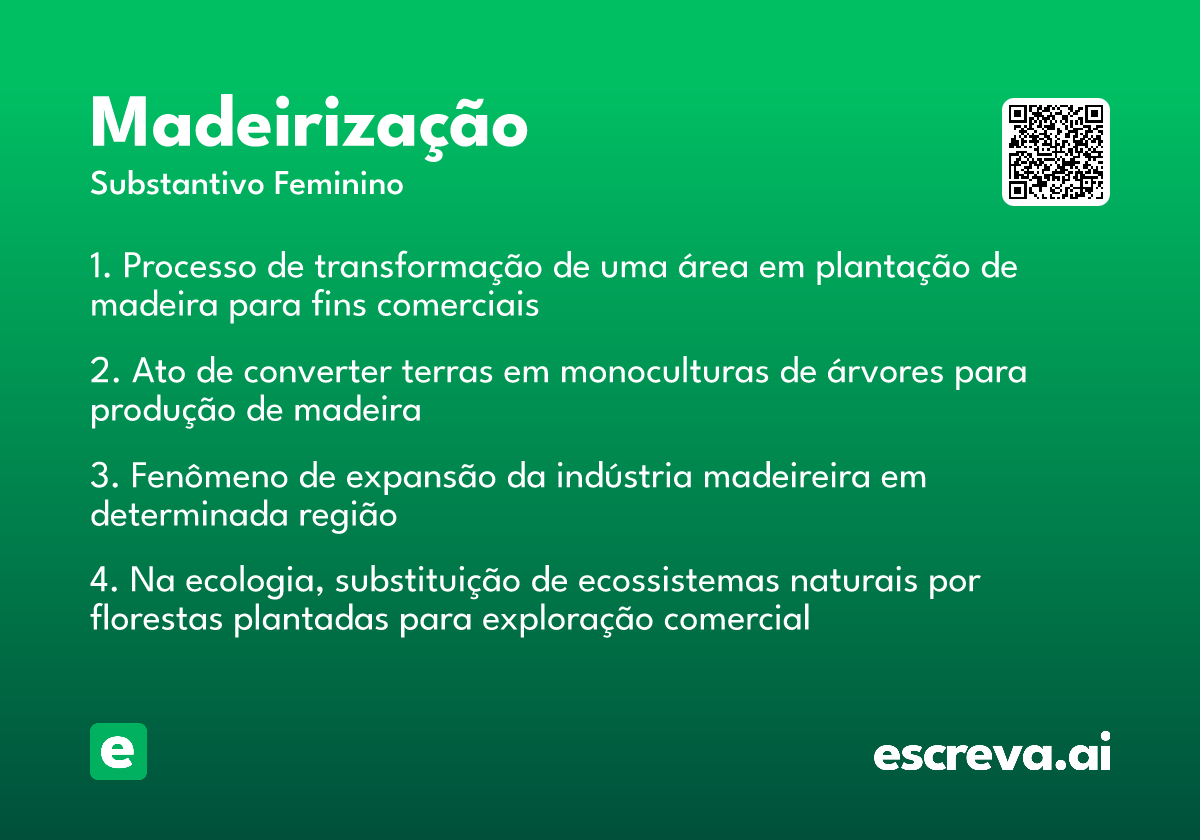 Madeirização
Substantivo Feminino

1. Processo de transformação de uma área em plantação de madeira para fins comerciais

2. Ato de converter terras em monoculturas de árvores para produção de madeira

3. Fenômeno de expansão da indústria madeireira em determinada região

4. Na ecologia, substituição de ecossistemas naturais por florestas plantadas para exploração comercial

e

escreva.ai